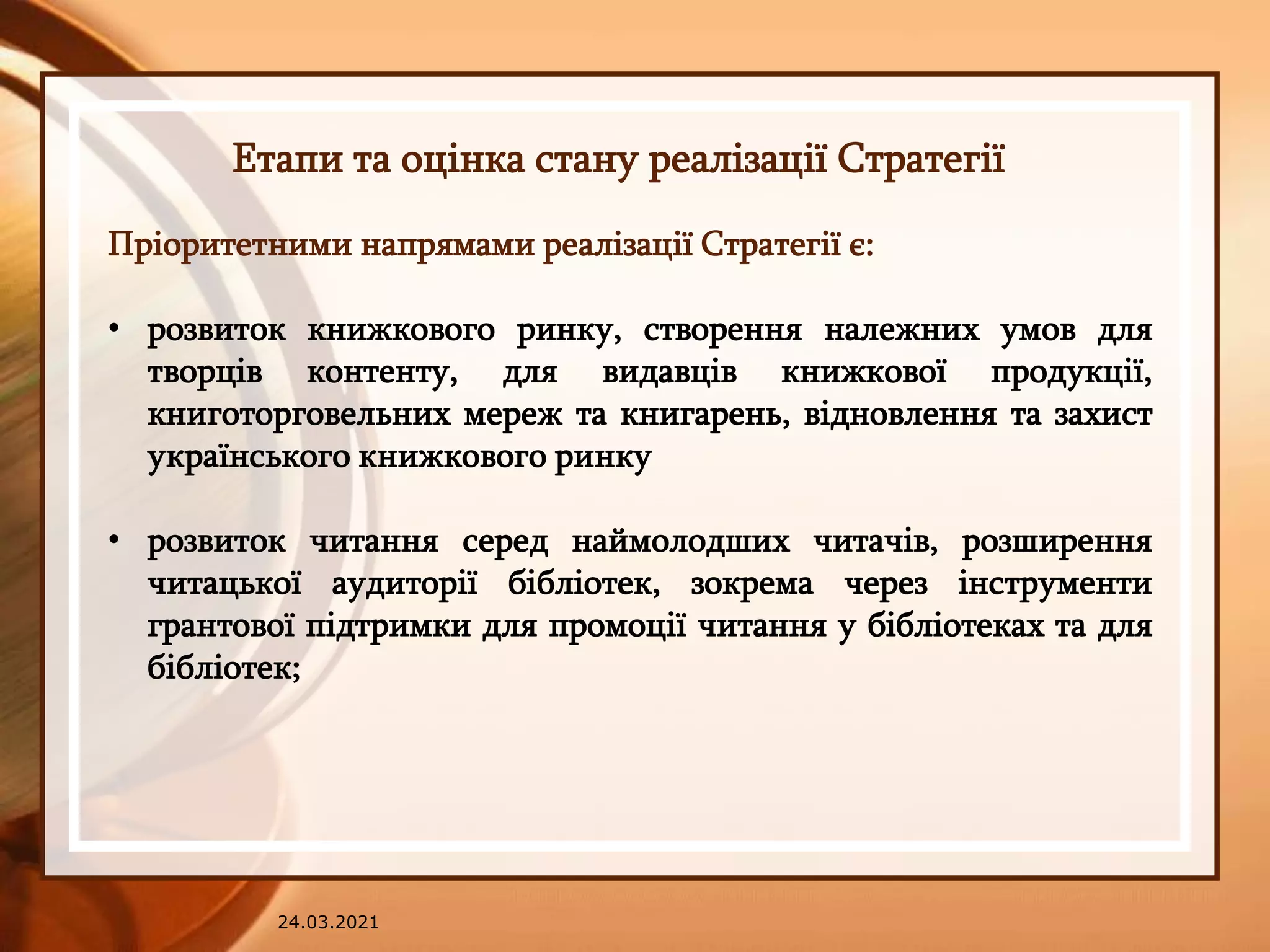 Етапи та оцінка стану реалізації Стратегії

Пріоритетними напрямами реалізації Стратегії є:

• розвиток книжкового ринку, створення належних умов для творців контенту, для видавців книжкової продукції, книготорговельних мереж та книгарень, відновлення та захист українського книжкового ринку

• розвиток читання серед наймолодших читачів, розширення читацької аудиторії бібліотек, зокрема через інструменти грантової підтримки для промоції читання у бібліотеках та для бібліотек;

24.03.2021